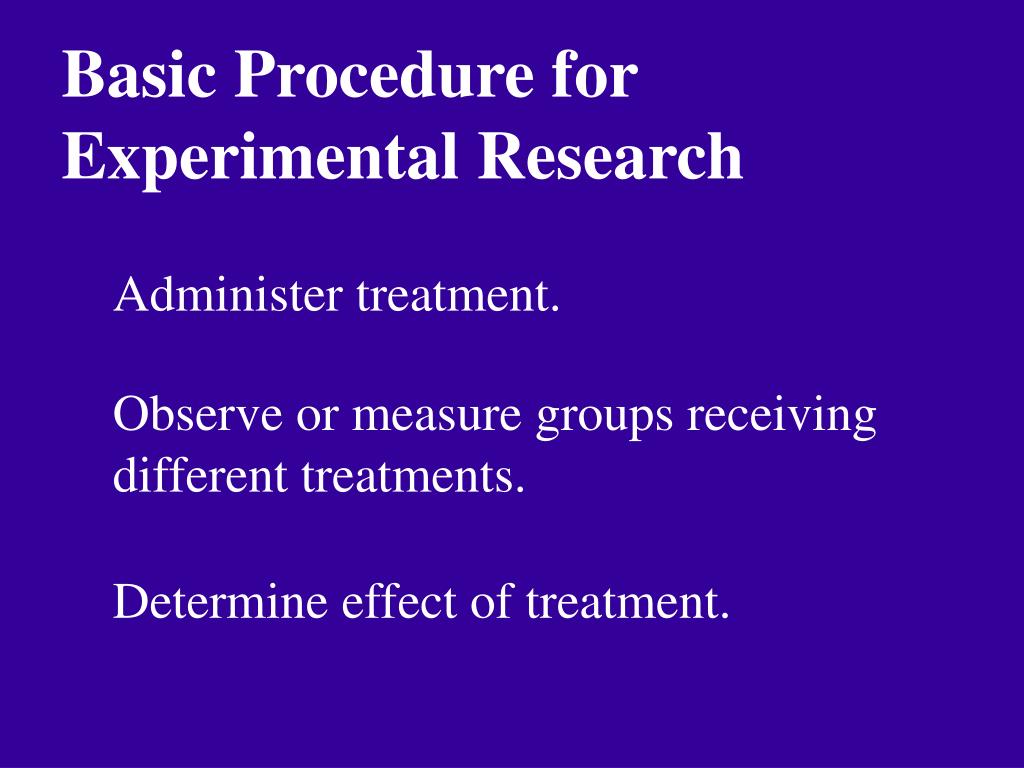 Basic Procedure for Experimental Research

Administer treatment.

Observe or measure groups receiving different treatments.

Determine effect of treatment.